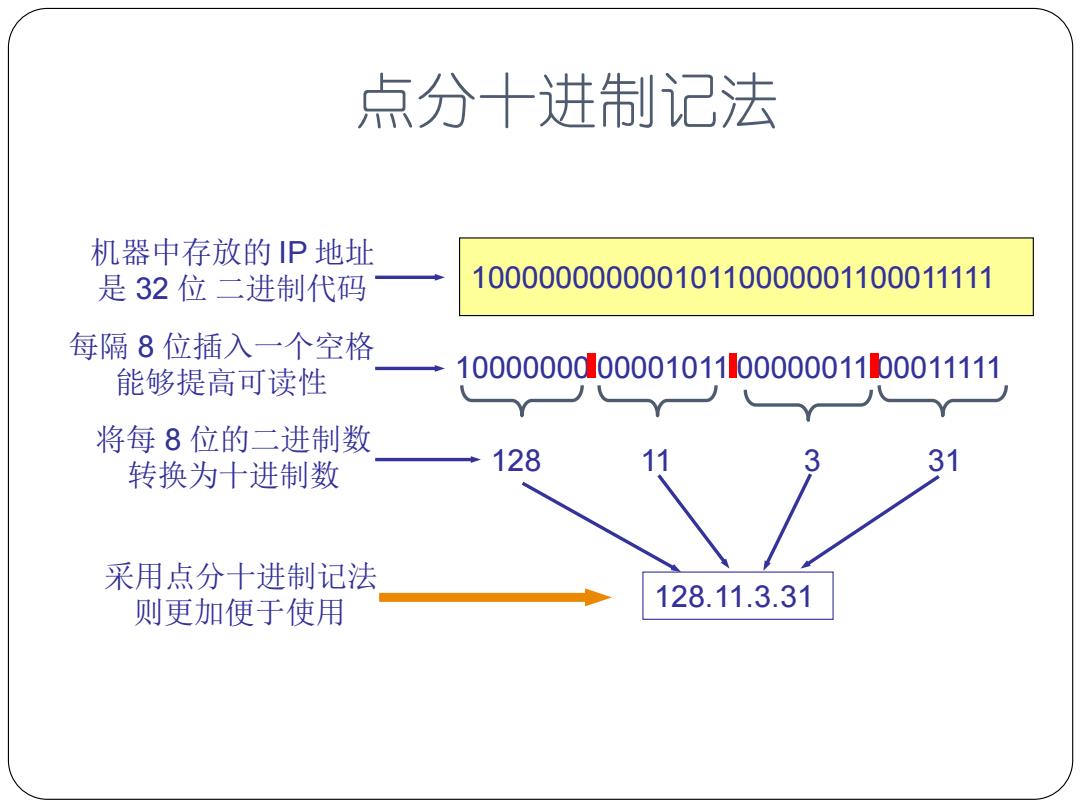 点分十进制记法

机器中存放的 IP 地址是 32 位 二进制代码

10000000000010110000001100011111

每隔 8 位插入一个空格能够提高可读性

10000000 00001011 00000011 00011111

将每 8 位的二进制数转换为十进制数

128 11 3 31

采用点分十进制记法则更加便于使用

128.11.3.31